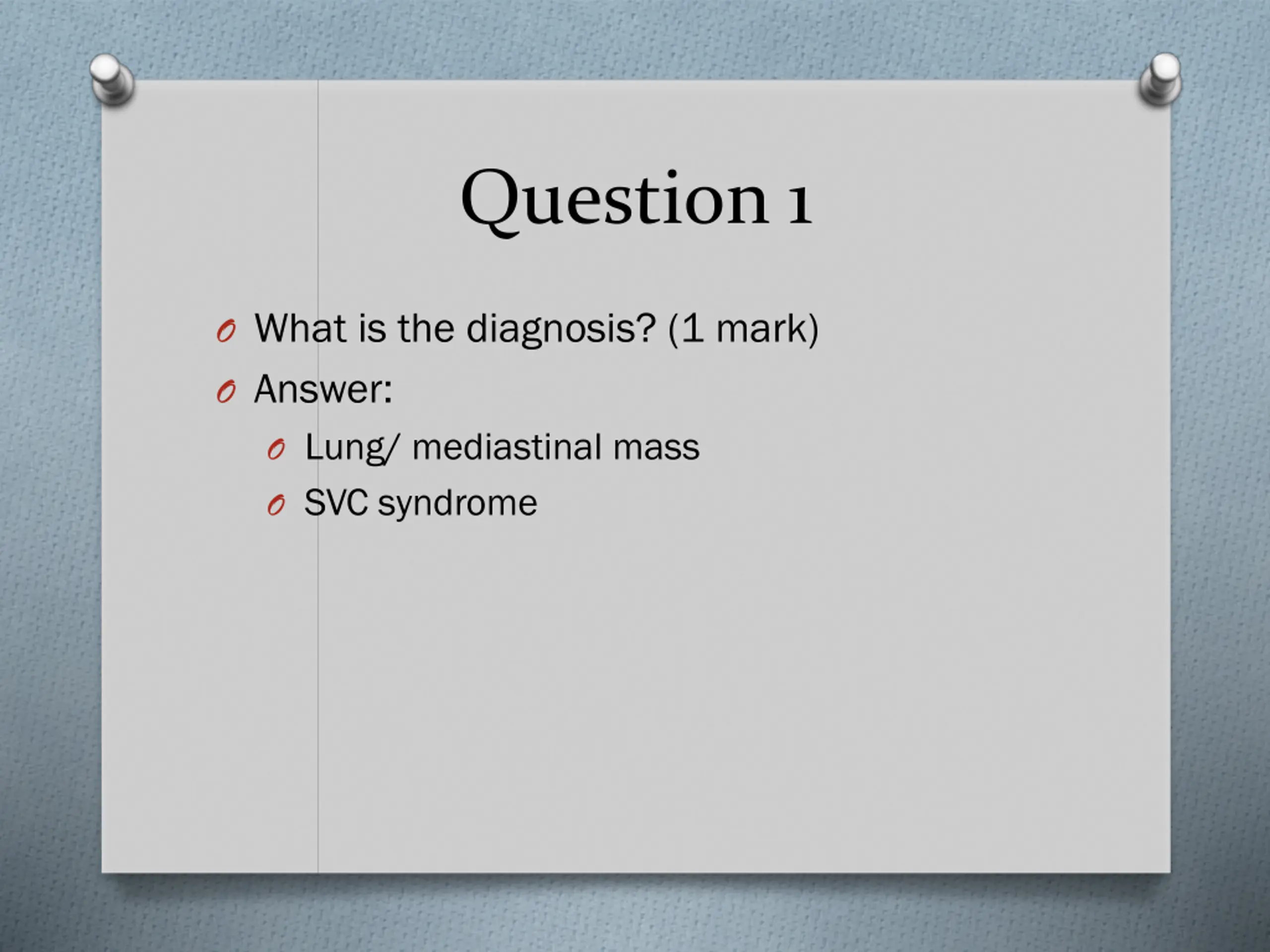 Question 1

What is the diagnosis? (1 mark)

Answer:

Lung/ mediastinal mass

SVC syndrome